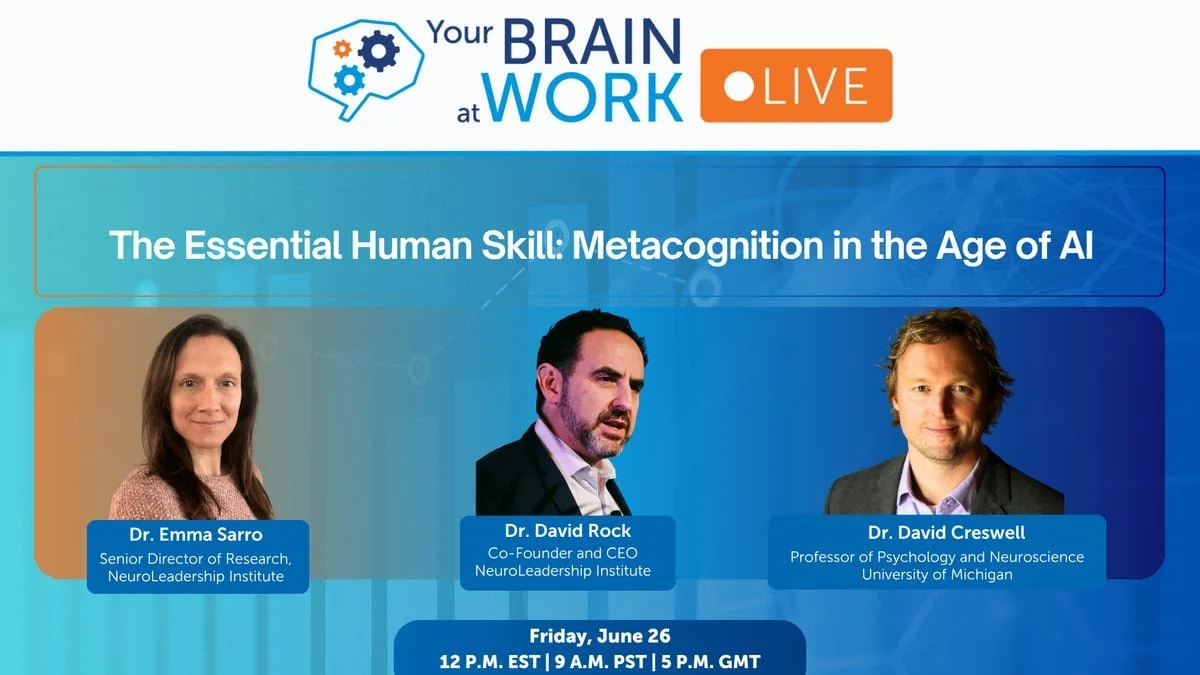 Your BRAIN at WORK LIVE

The Essential Human Skill: Metacognition in the Age of AI

Dr. Emma Sarro
Senior Director of Research, NeuroLeadership Institute

Dr. David Rock
Co-Founder and CEO NeuroLeadership Institute

Dr. David Creswell
Professor of Psychology and Neuroscience University of Michigan

Friday, June 26
12 P.M. EST | 9 A.M. PST | 5 P.M. GMT